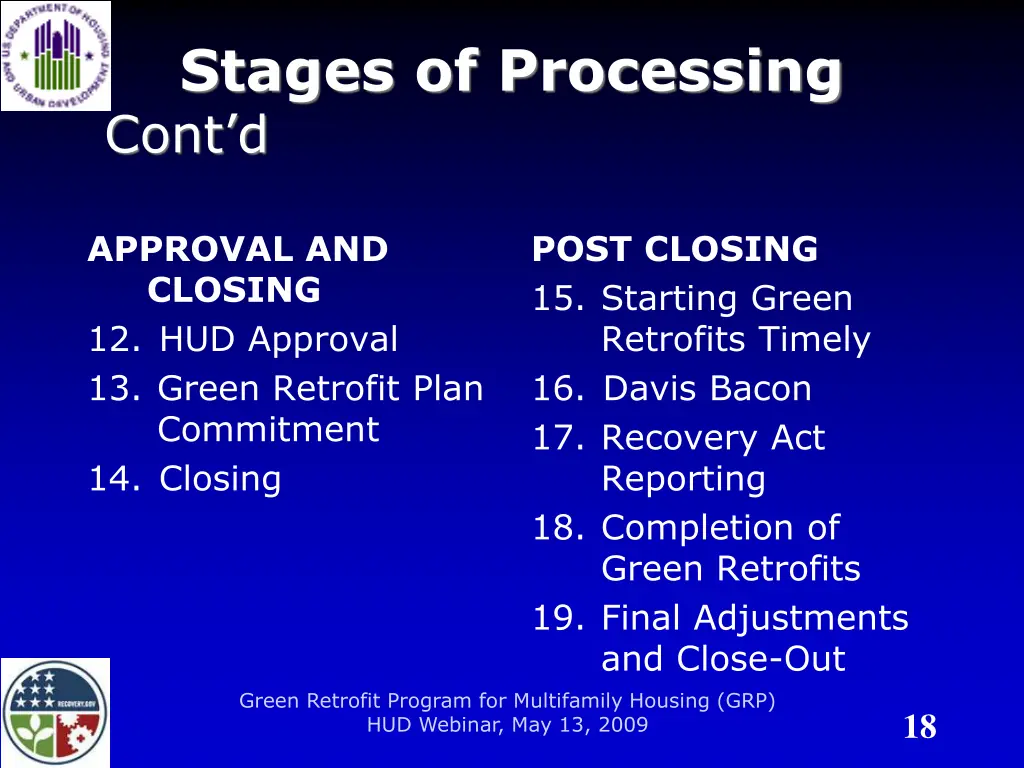 U.S. DEPARTMENT OF HOUSING AND URBAN DEVELOPMENT

Stages of Processing
Cont'd

APPROVAL AND CLOSING
12. HUD Approval
13. Green Retrofit Plan Commitment
14. Closing

POST CLOSING
15. Starting Green Retrofits Timely
16. Davis Bacon
17. Recovery Act Reporting
18. Completion of Green Retrofits
19. Final Adjustments and Close-Out

RECOVERY.GOV

Green Retrofit Program for Multifamily Housing (GRP)
HUD Webinar, May 13, 2009

18